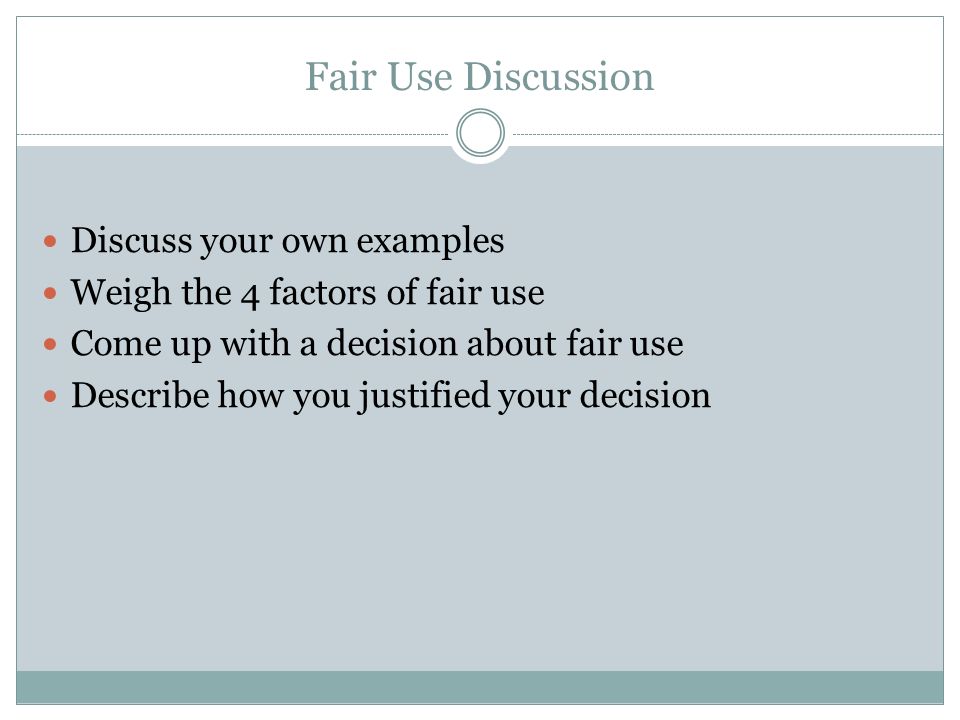 Fair Use Discussion

- Discuss your own examples
- Weigh the 4 factors of fair use
- Come up with a decision about fair use
- Describe how you justified your decision